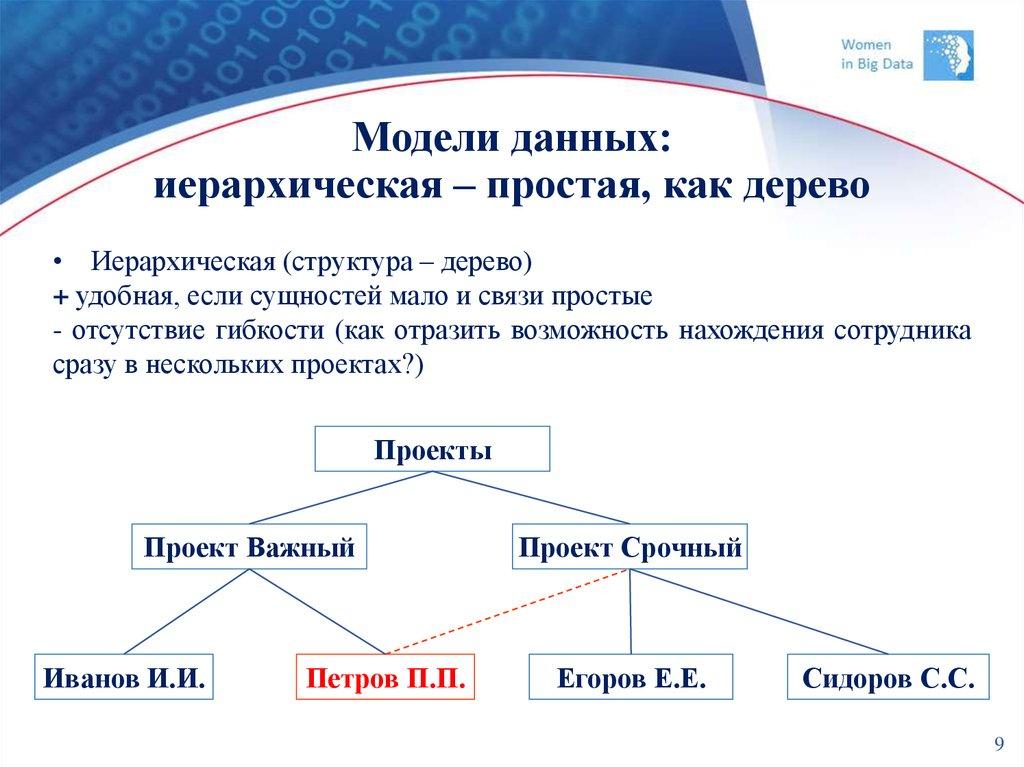 Women in Big Data

Модели данных:
иерархическая – простая, как дерево

• Иерархическая (структура – дерево)
+ удобная, если сущностей мало и связи простые
- отсутствие гибкости (как отразить возможность нахождения сотрудника сразу в нескольких проектах?)

Проекты

Проект Важный

Проект Срочный

Иванов И.И.

Петров П.П.

Егоров Е.Е.

Сидоров С.С.

9